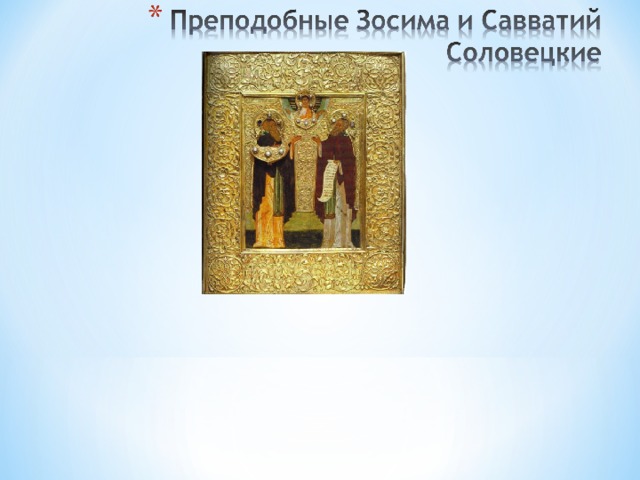 * Преподобные Зосима и Савватий Соловецкие